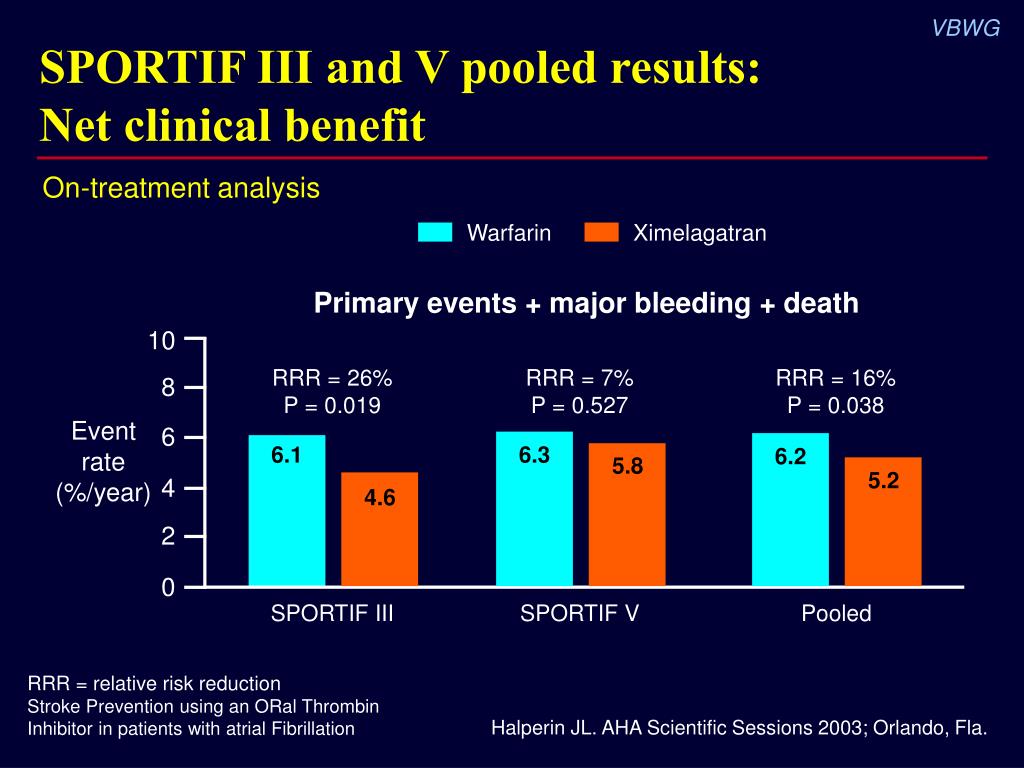 VBWG

SPORTIF III and V pooled results: Net clinical benefit

On-treatment analysis

Warfarin Ximelagatran

Primary events + major bleeding + death

Event rate (%/year)

10
8
6
4
2
0

RRR = 26%
P = 0.019

RRR = 7%
P = 0.527

RRR = 16%
P = 0.038

6.1
4.6
6.3
5.8
6.2
5.2

SPORTIF III SPORTIF V Pooled

RRR = relative risk reduction
Stroke Prevention using an ORal Thrombin Inhibitor in patients with atrial Fibrillation

Halperin JL. AHA Scientific Sessions 2003; Orlando, Fla.